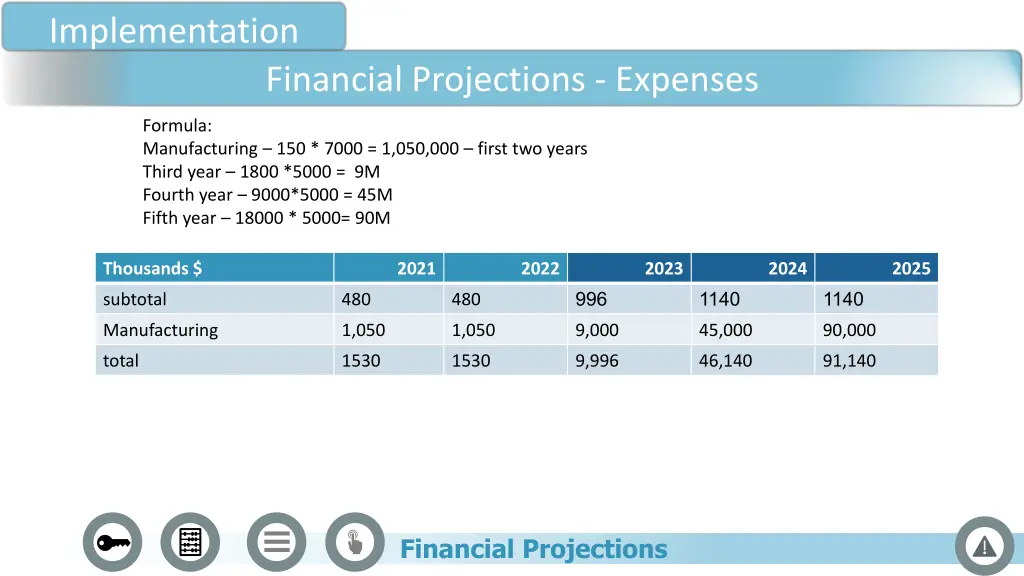 Implementation

Financial Projections - Expenses

Formula:
Manufacturing – 150 * 7000 = 1,050,000 – first two years
Third year – 1800 *5000 = 9M
Fourth year – 9000*5000 = 45M
Fifth year – 18000 * 5000= 90M

| Thousands $ | 2021 | 2022 | 2023 | 2024 | 2025 |
|---|---|---|---|---|---|
| subtotal | 480 | 480 | 996 | 1140 | 1140 |
| Manufacturing | 1,050 | 1,050 | 9,000 | 45,000 | 90,000 |
| total | 1530 | 1530 | 9,996 | 46,140 | 91,140 |

Financial Projections